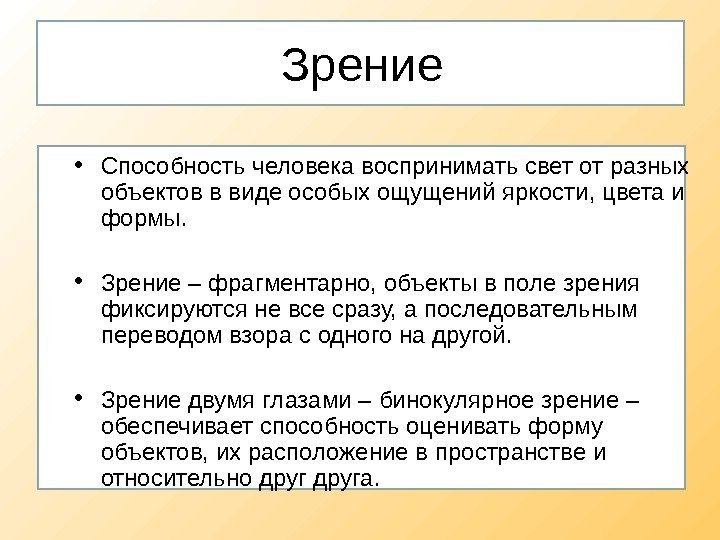 Зрение

• Способность человека воспринимать свет от разных объектов в виде особых ощущений яркости, цвета и формы.

• Зрение – фрагментарно, объекты в поле зрения фиксируются не все сразу, а последовательным переводом взора с одного на другой.

• Зрение двумя глазами – бинокулярное зрение – обеспечивает способность оценивать форму объектов, их расположение в пространстве и относительно друг друга.